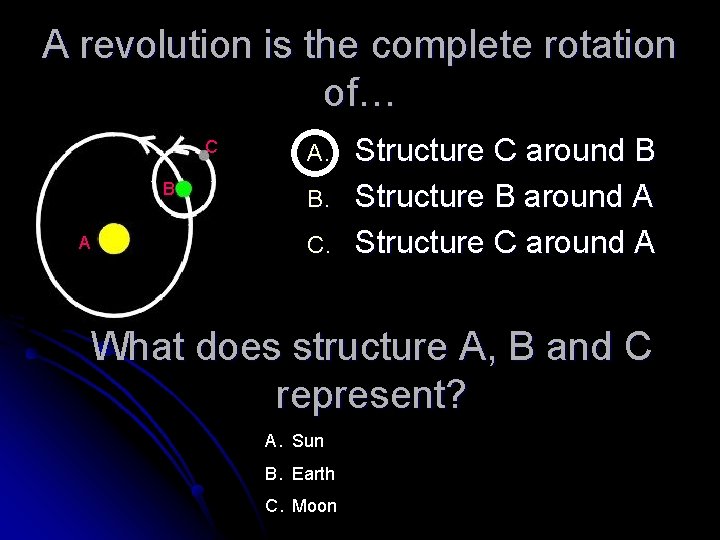 A revolution is the complete rotation of…

C

B

A

A. Structure C around B
B. Structure B around A
C. Structure C around A

What does structure A, B and C represent?

A. Sun
B. Earth
C. Moon